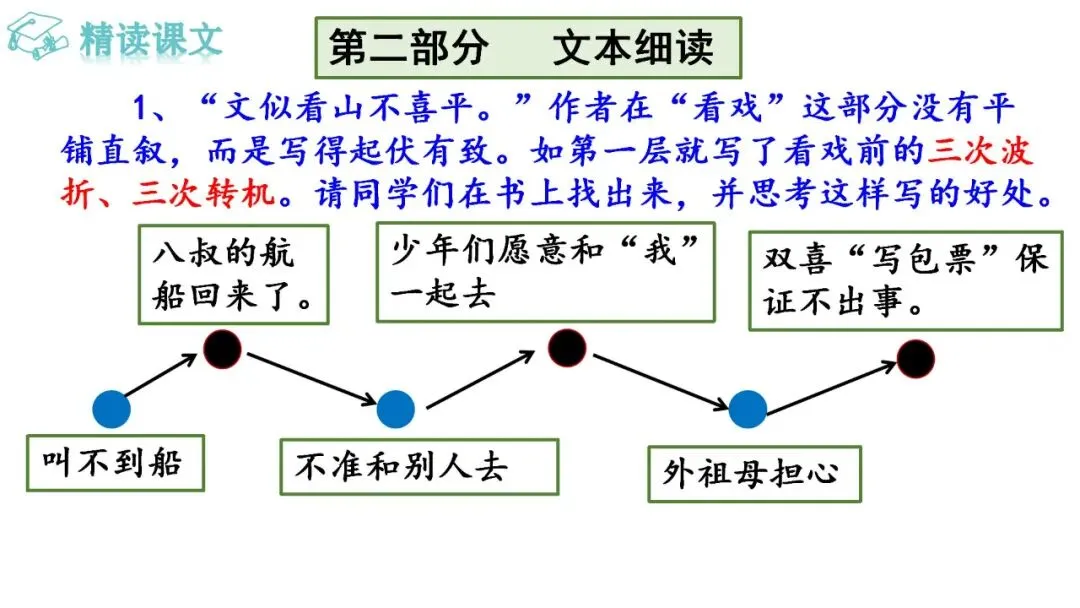 精读课文

第二部分　文本细读

1、“文似看山不喜平。”作者在“看戏”这部分没有平铺直叙，而是写得起伏有致。如第一层就写了看戏前的三次波折、三次转机。请同学们在书上找出来，并思考这样写的好处。

八叔的航船回来了。

少年们愿意和“我”一起去

双喜“写包票”保证不出事。

叫不到船

不准和别人去

外祖母担心